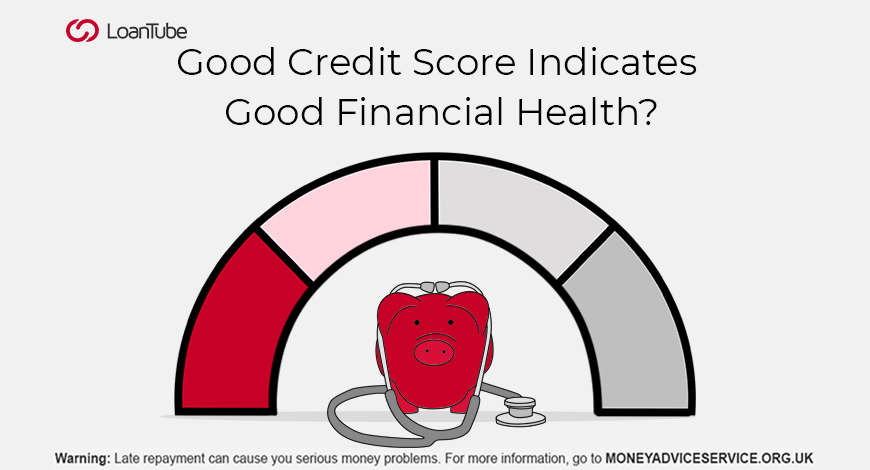 LoanTube

Good Credit Score Indicates Good Financial Health?

Warning: Late repayment can cause you serious money problems. For more information, go to MONEYADVICESERVICE.ORG.UK